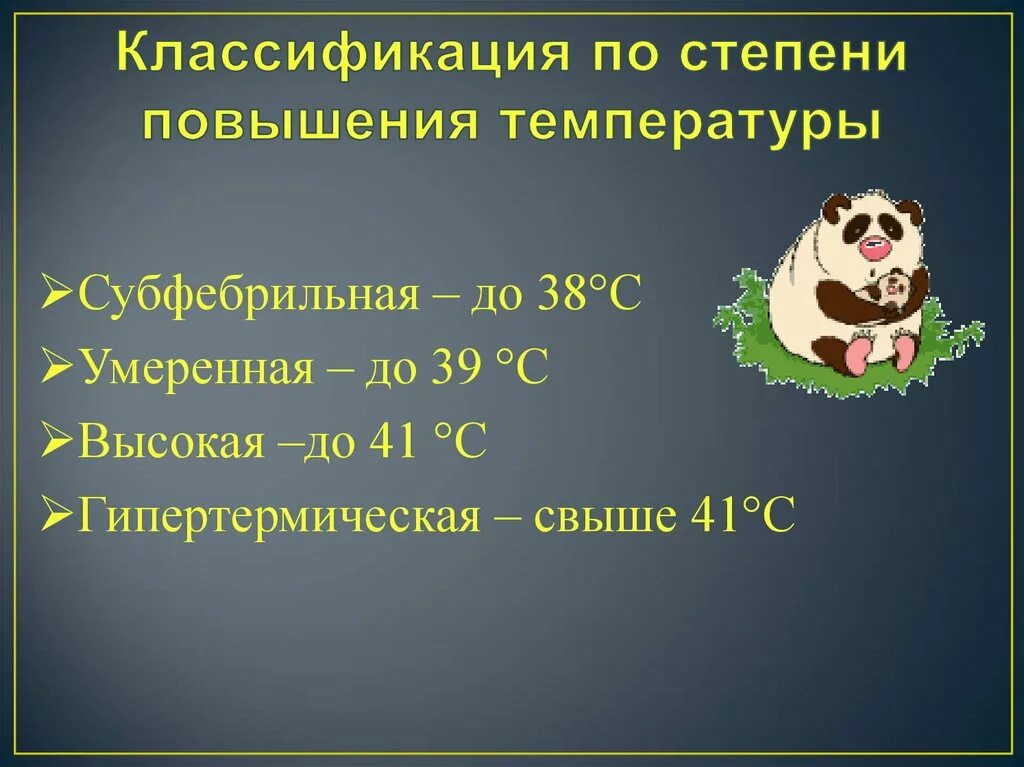 Классификация по степени повышения температуры

➢Субфебрильная – до 38°С
➢Умеренная – до 39 °С
➢Высокая –до 41 °С
➢Гипертермическая – свыше 41°С